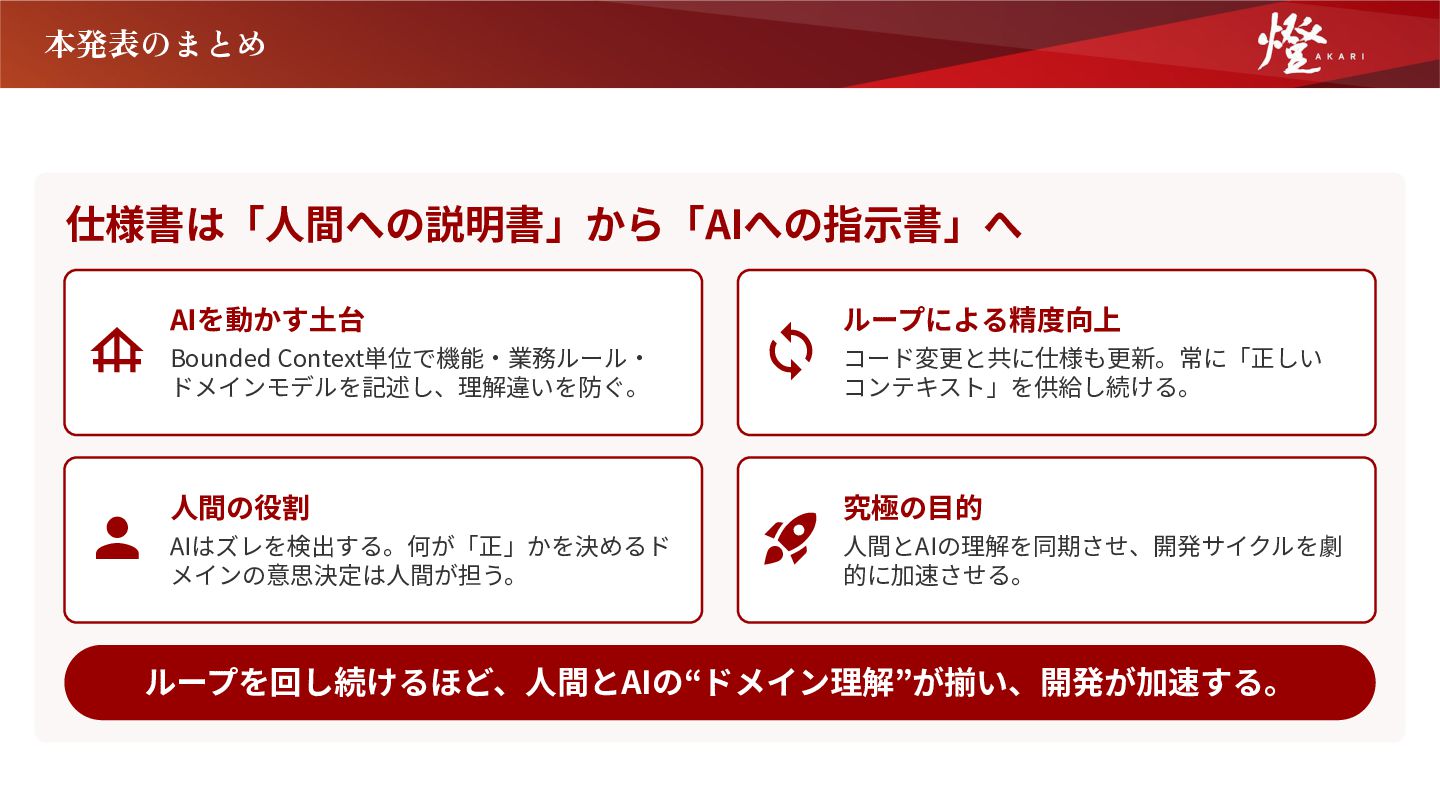 本発表のまとめ

燈
AKARI

仕様書は「人間への説明書」から「AIへの指示書」へ

AIを動かす土台
Bounded Context単位で機能・業務ルール・ドメインモデルを記述し、理解違いを防ぐ。

ループによる精度向上
コード変更と共に仕様も更新。常に「正しいコンテキスト」を供給し続ける。

人間の役割
AIはズレを検出する。何が「正」かを決めるドメインの意思決定は人間が担う。

究極の目的
人間とAIの理解を同期させ、開発サイクルを劇的に加速させる。

ループを回し続けるほど、人間とAIの“ドメイン理解”が揃い、開発が加速する。